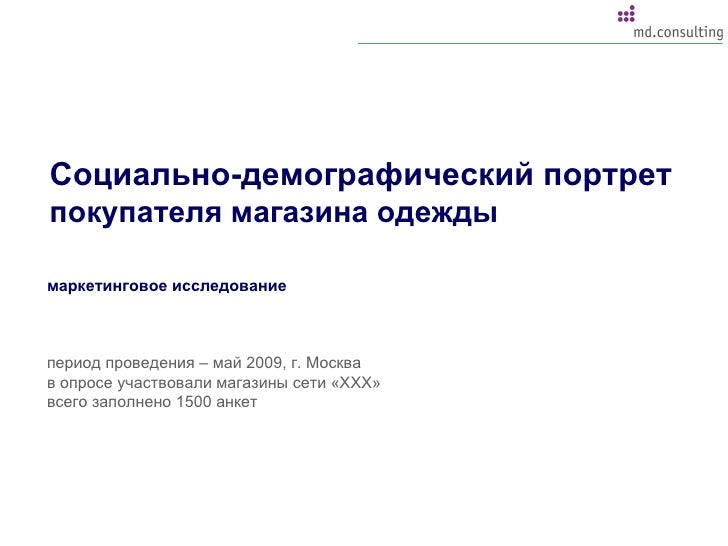 md.consulting

Социально-демографический портрет покупателя магазина одежды

маркетинговое исследование

период проведения – май 2009, г. Москва
в опросе участвовали магазины сети «ХХХ»
всего заполнено 1500 анкет